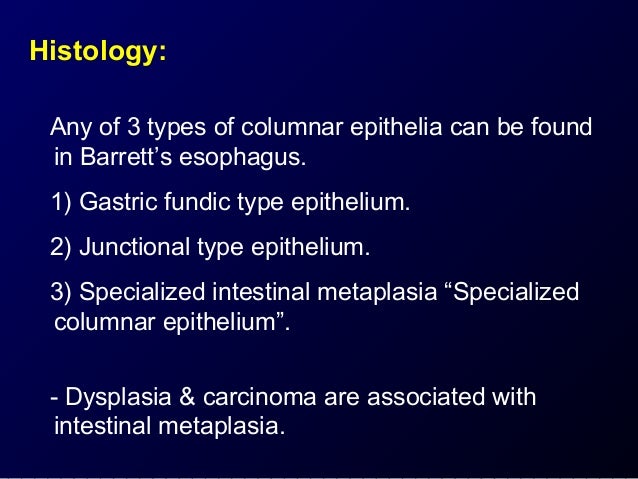 Histology:

Any of 3 types of columnar epithelia can be found in Barrett’s esophagus.

1) Gastric fundic type epithelium.

2) Junctional type epithelium.

3) Specialized intestinal metaplasia “Specialized columnar epithelium”.

- Dysplasia & carcinoma are associated with intestinal metaplasia.